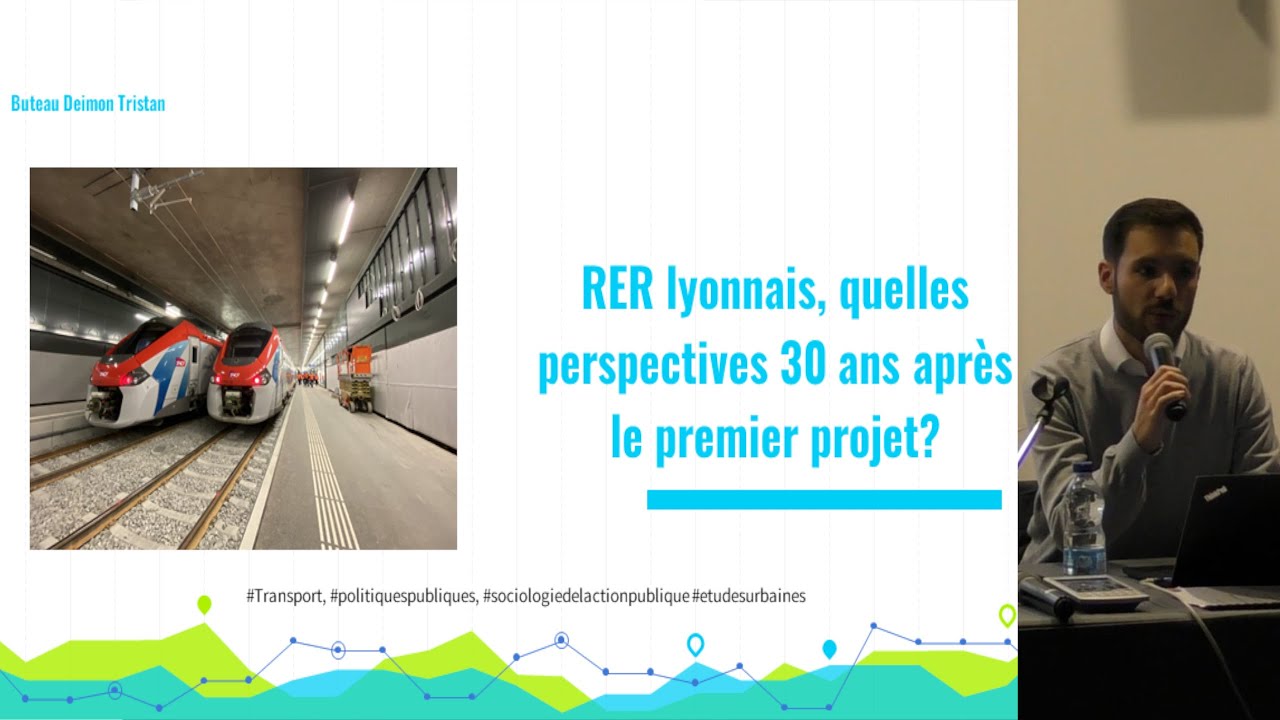 Buteau Deimon Tristan

RER lyonnais, quelles perspectives 30 ans après le premier projet?

#Transport, #politiquespubliques, #sociologiedelactionpublique #etudesurbaines